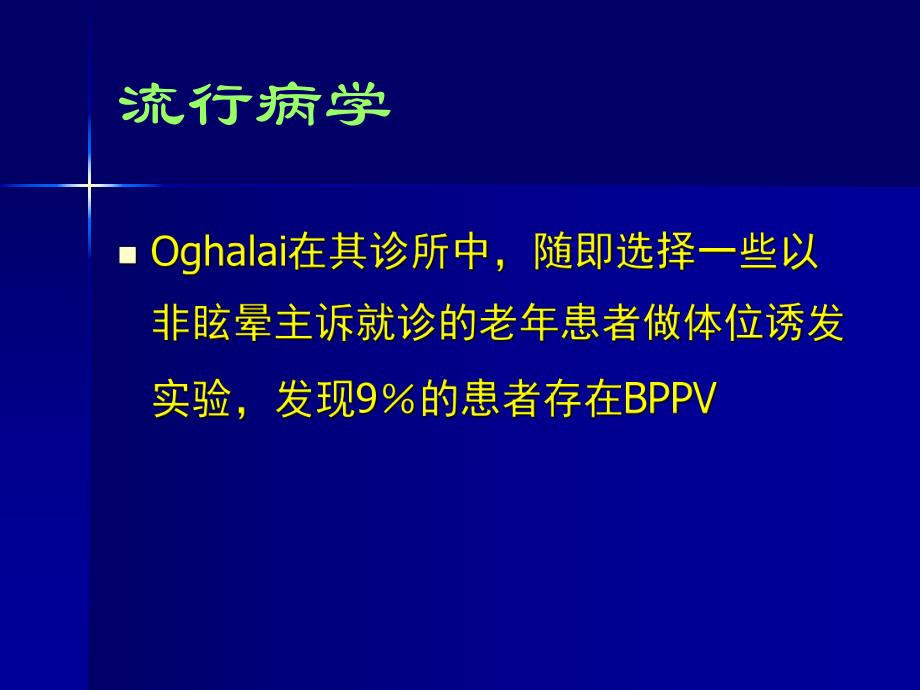 流行病学

■ Oghalai在其诊所中，随即选择一些以非眩晕主诉就诊的老年患者做体位诱发实验，发现9％的患者存在BPPV